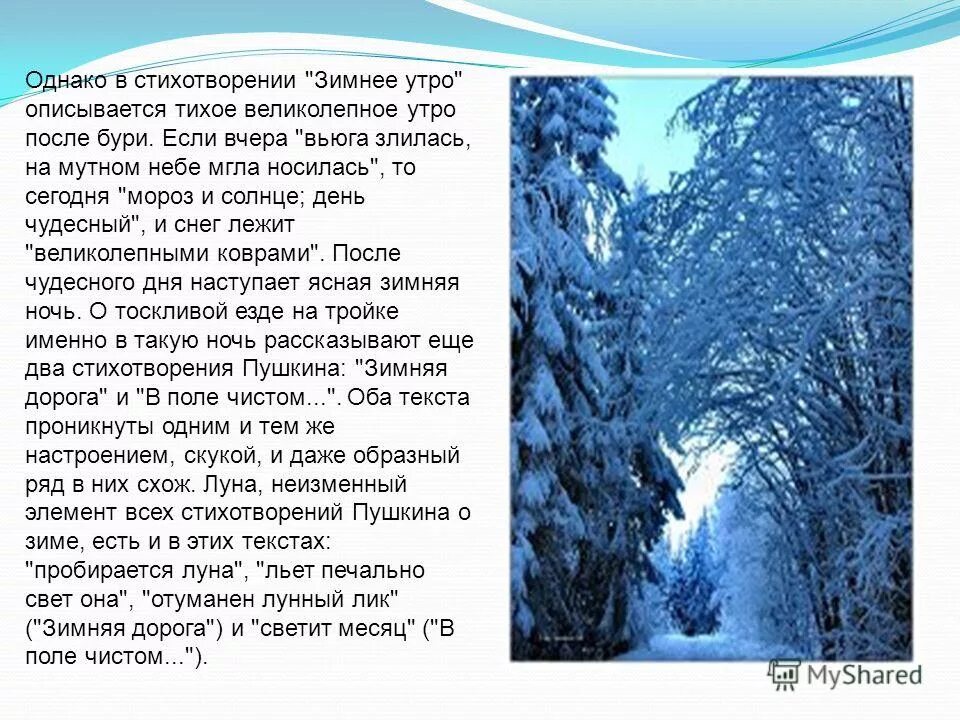 Однако в стихотворении "Зимнее утро" описывается тихое великолепное утро после бури. Если вчера "вьюга злилась, на мутном небе мгла носилась", то сегодня "мороз и солнце; день чудесный", и снег лежит "великолепными коврами". После чудесного дня наступает ясная зимняя ночь. О тоскливой езде на тройке именно в такую ночь рассказывают еще два стихотворения Пушкина: "Зимняя дорога" и "В поле чистом...". Оба текста проникнуты одним и тем же настроением, скукой, и даже образный ряд в них схож. Луна, неизменный элемент всех стихотворений Пушкина о зиме, есть и в этих текстах: "пробирается луна", "льет печально свет она", "отуманен лунный лик" ("Зимняя дорога") и "светит месяц" ("В поле чистом...").

MyShared